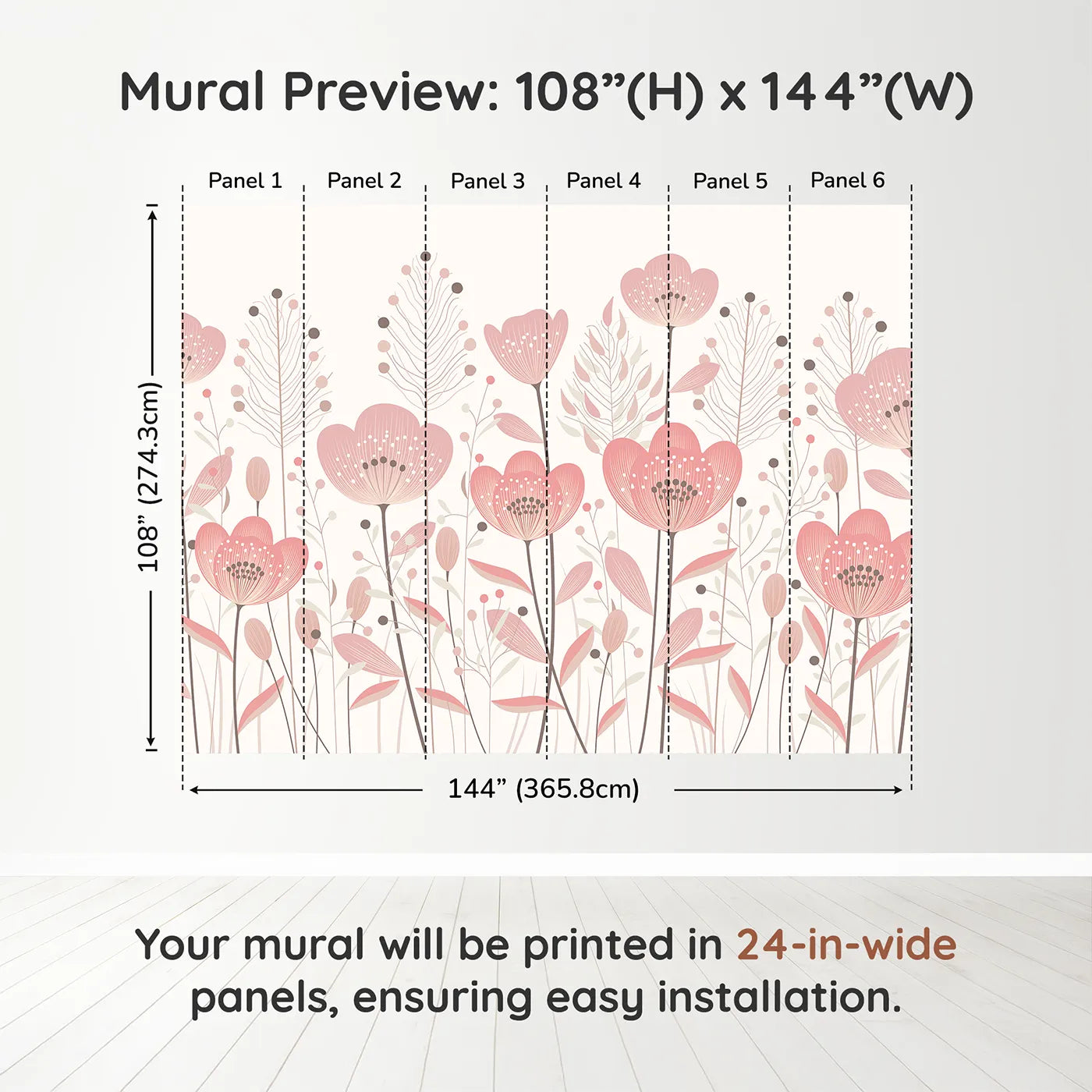 Mural Preview: 108”(H) x 144”(W)

Panel 1 Panel 2 Panel 3 Panel 4 Panel 5 Panel 6

108” (274.3cm)

144” (365.8cm)

Your mural will be printed in 24-in-wide panels, ensuring easy installation.